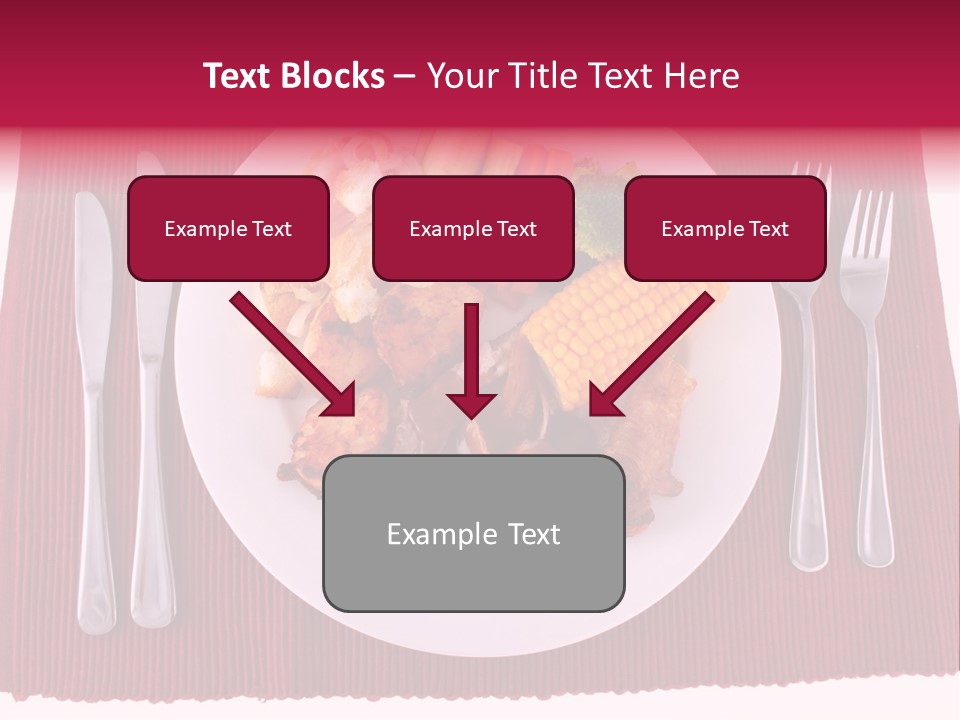 Text Blocks – Your Title Text Here

Example Text

Example Text

Example Text

Example Text